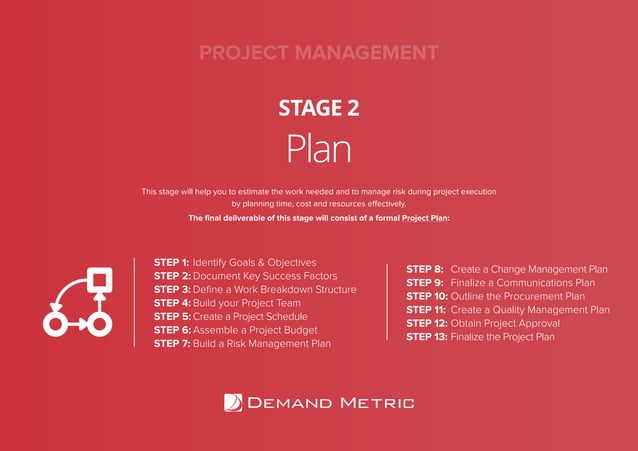 PROJECT MANAGEMENT

STAGE 2

Plan

This stage will help you to estimate the work needed and to manage risk during project execution by planning time, cost and resources effectively.

The final deliverable of this stage will consist of a formal Project Plan:

STEP 1: Identify Goals & Objectives
STEP 2: Document Key Success Factors
STEP 3: Define a Work Breakdown Structure
STEP 4: Build your Project Team
STEP 5: Create a Project Schedule
STEP 6: Assemble a Project Budget
STEP 7: Build a Risk Management Plan

STEP 8: Create a Change Management Plan
STEP 9: Finalize a Communications Plan
STEP 10: Outline the Procurement Plan
STEP 11: Create a Quality Management Plan
STEP 12: Obtain Project Approval
STEP 13: Finalize the Project Plan

DEMAND METRIC